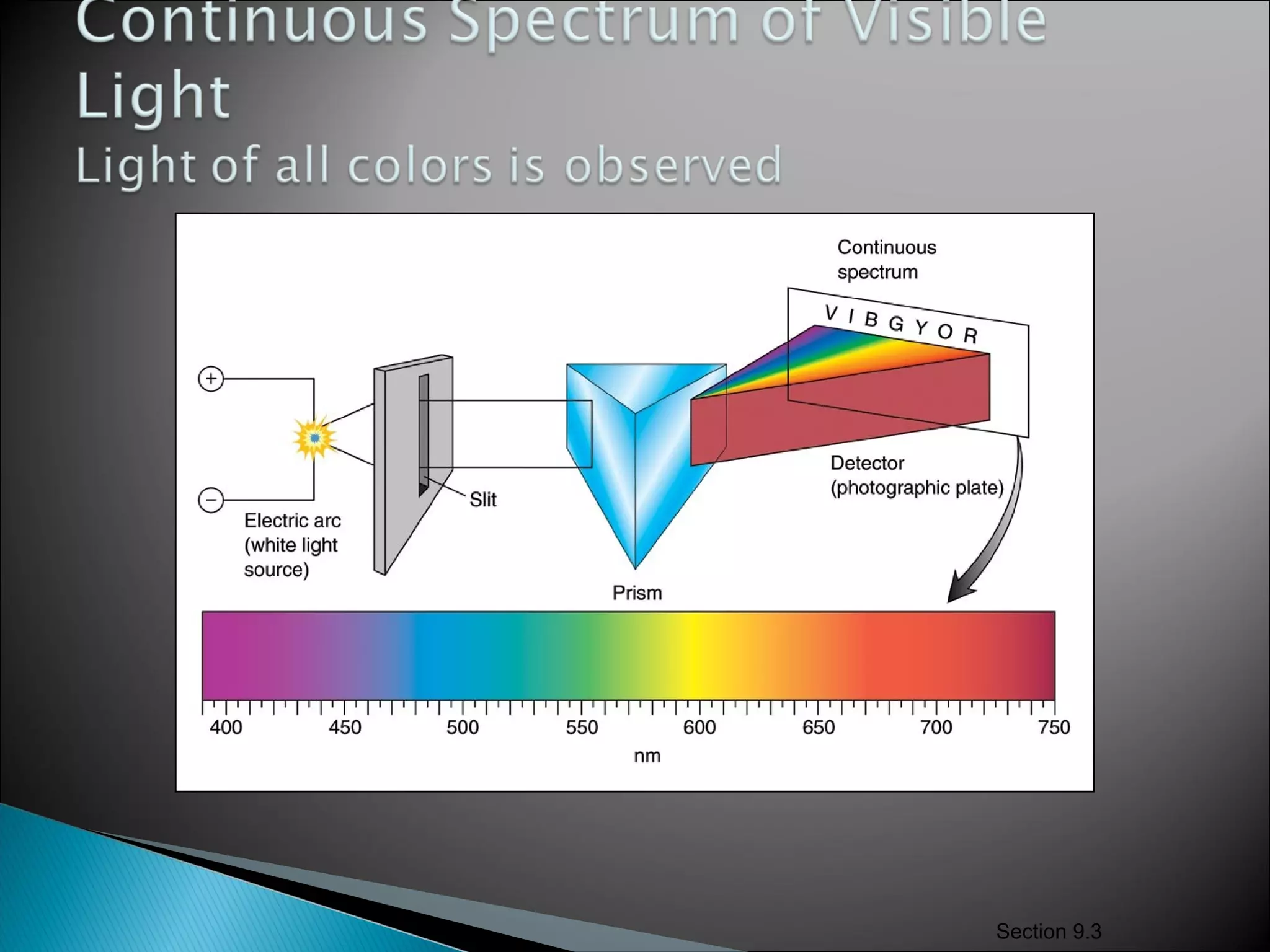 Continuous Spectrum of Visible Light

Light of all colors is observed

Continuous spectrum

V I B G Y O R

+

−

Electric arc (white light source)

Slit

Prism

Detector (photographic plate)

400 450 500 550 600 650 700 750

nm

Section 9.3